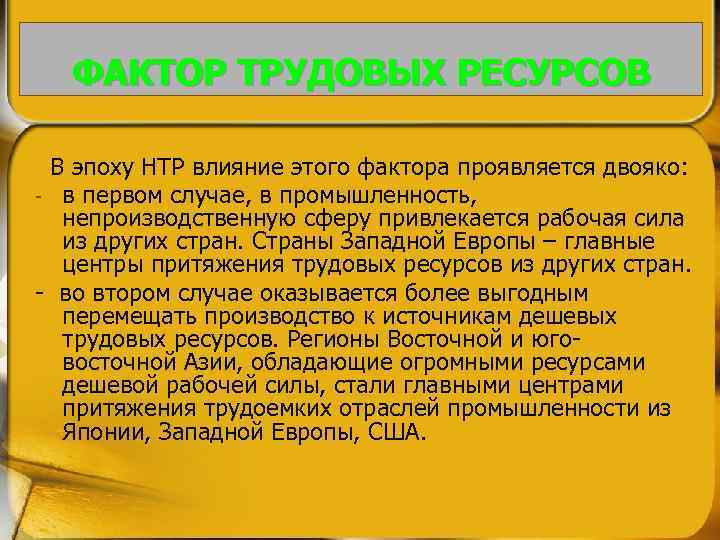 ФАКТОР ТРУДОВЫХ РЕСУРСОВ

В эпоху НТР влияние этого фактора проявляется двояко:
- в первом случае, в промышленность, непроизводственную сферу привлекается рабочая сила из других стран. Страны Западной Европы – главные центры притяжения трудовых ресурсов из других стран.
- во втором случае оказывается более выгодным перемещать производство к источникам дешевых трудовых ресурсов. Регионы Восточной и юго-восточной Азии, обладающие огромными ресурсами дешевой рабочей силы, стали главными центрами притяжения трудоемких отраслей промышленности из Японии, Западной Европы, США.